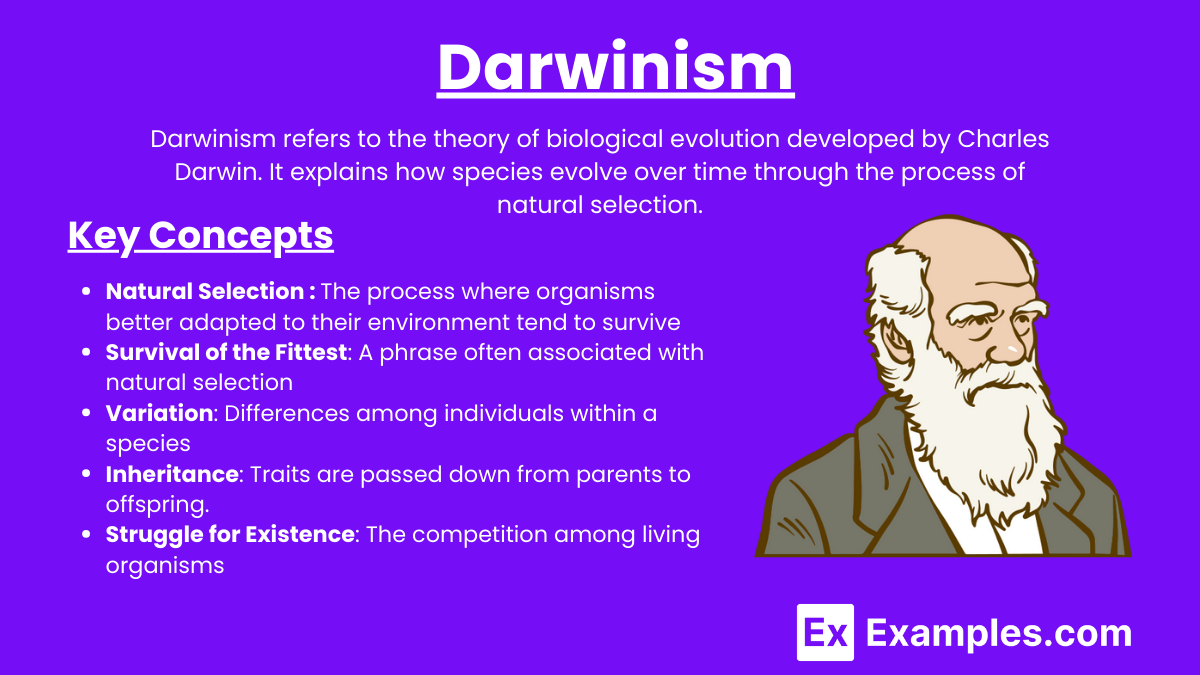 Darwinism

Darwinism refers to the theory of biological evolution developed by Charles Darwin. It explains how species evolve over time through the process of natural selection.

Key Concepts

- Natural Selection : The process where organisms better adapted to their environment tend to survive
- Survival of the Fittest: A phrase often associated with natural selection
- Variation: Differences among individuals within a species
- Inheritance: Traits are passed down from parents to offspring.
- Struggle for Existence: The competition among living organisms

Ex Examples.com